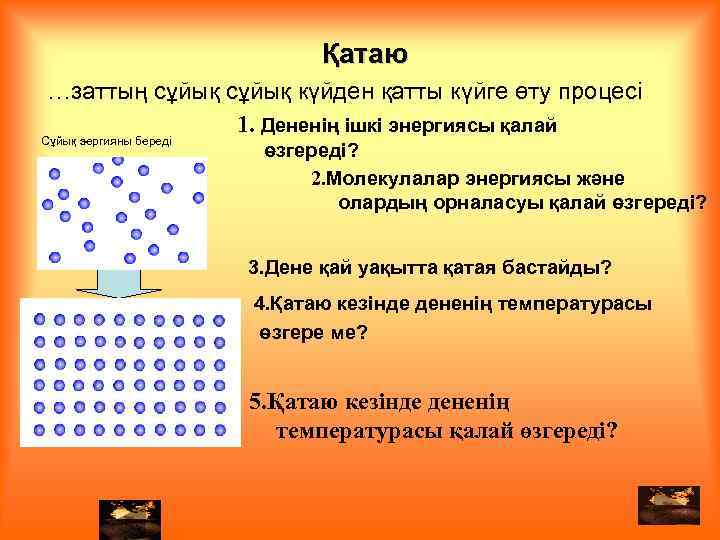 Қатаю

…заттың сұйық сұйық күйден қатты күйге өту процесі

Сұйық эергияны береді

1. Дененің ішкі энергиясы қалай өзгереді?

2.Молекулалар энергиясы және олардың орналасуы қалай өзгереді?

3.Дене қай уақытта қатая бастайды?

4.Қатаю кезінде дененің температурасы өзгере ме?

5.Қатаю кезінде дененің температурасы қалай өзгереді?